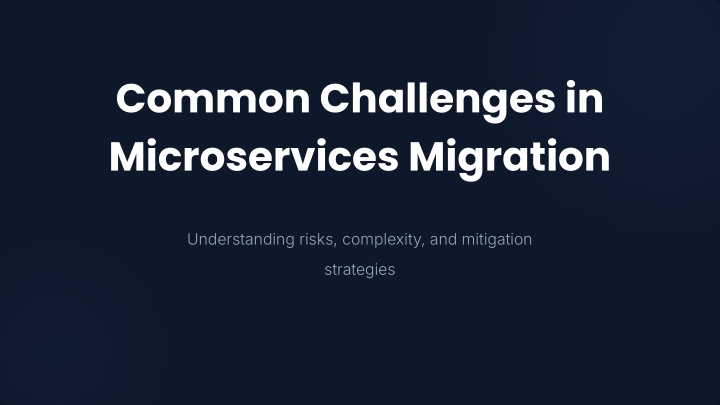 Common Challenges in Microservices Migration

Understanding risks, complexity, and mitigation strategies